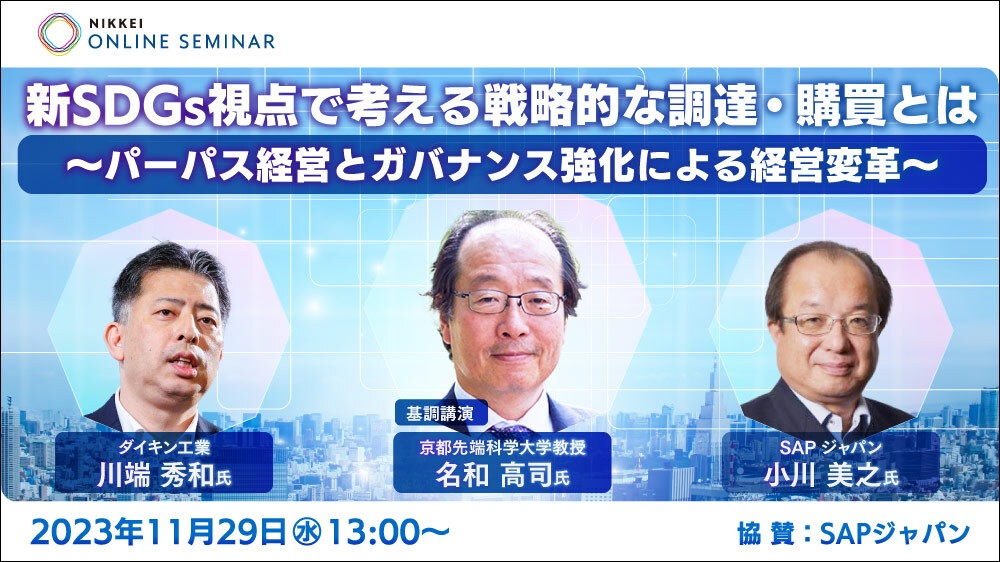 NIKKEI
ONLINE SEMINAR

新SDGs視点で考える戦略的な調達・購買とは
～パーパス経営とガバナンス強化による経営変革～

ダイキン工業
川端 秀和氏

基調講演
京都先端科学大学教授
名和 高司氏

SAP ジャパン
小川 美之氏

2023年11月29日㊌13:00～

協 賛：SAPジャパン